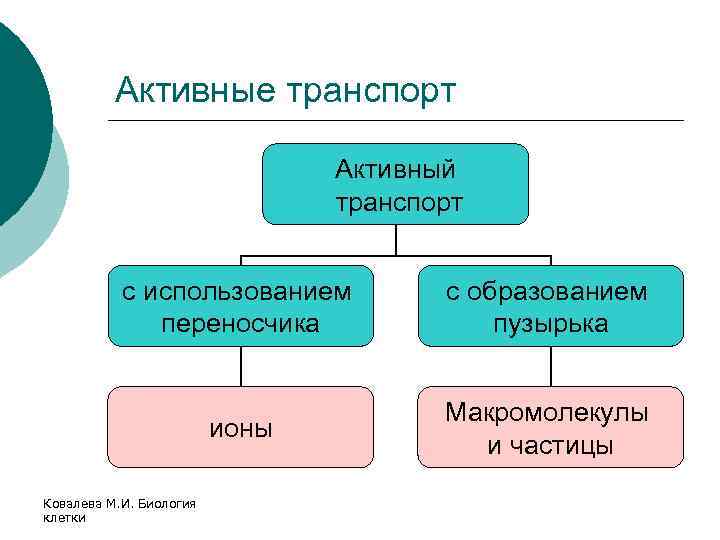 Активные транспорт

Активный транспорт

с использованием переносчика

с образованием пузырька

ионы

Макромолекулы и частицы

Ковалева М.И. Биология клетки